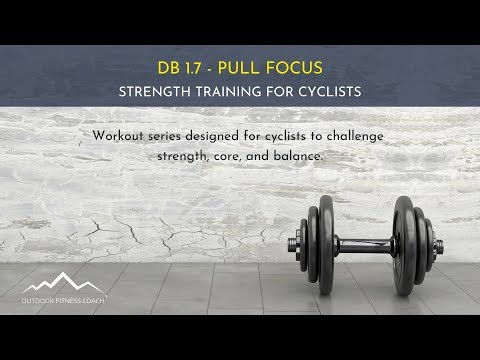 DB 1.7 - PULL FOCUS
STRENGTH TRAINING FOR CYCLISTS

Workout series designed for cyclists to challenge strength, core, and balance.

OUTDOOR FITNESS COACH